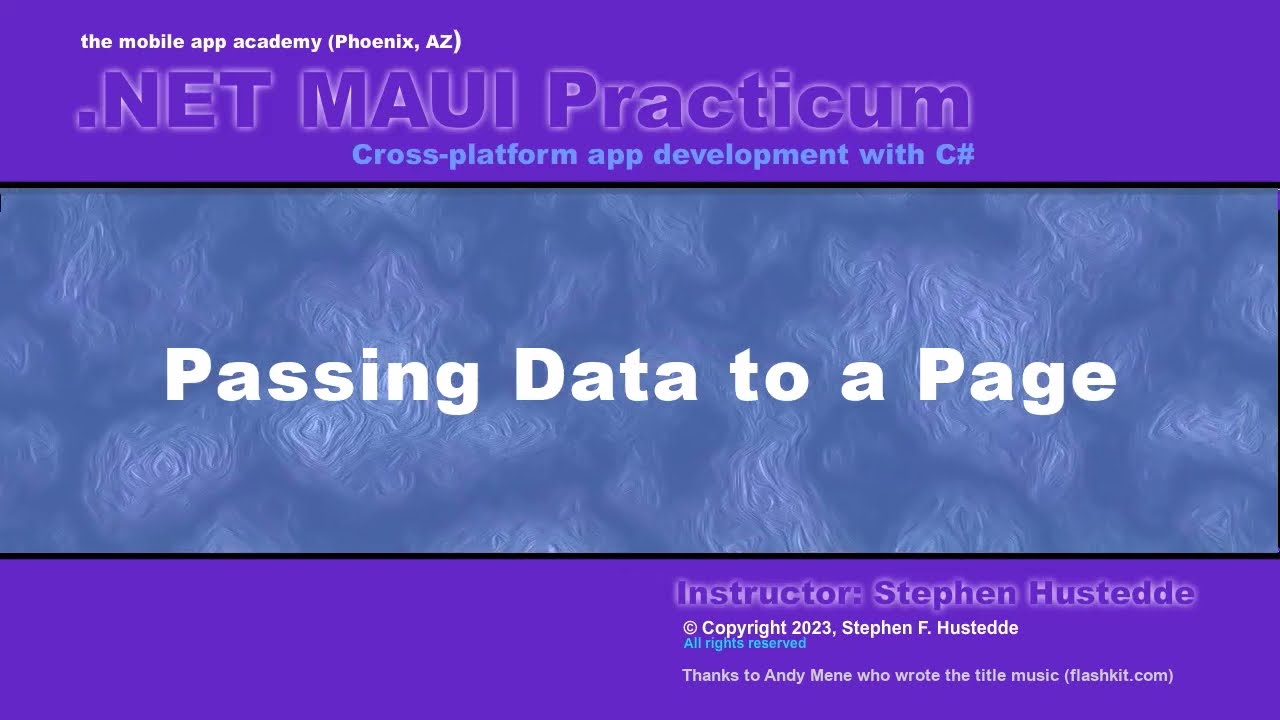 the mobile app academy (Phoenix, AZ)

.NET MAUI Practicum

Cross-platform app development with C#

Passing Data to a Page

Instructor: Stephen Hustedde

© Copyright 2023, Stephen F. Hustedde
All rights reserved

Thanks to Andy Mene who wrote the title music (flashkit.com)